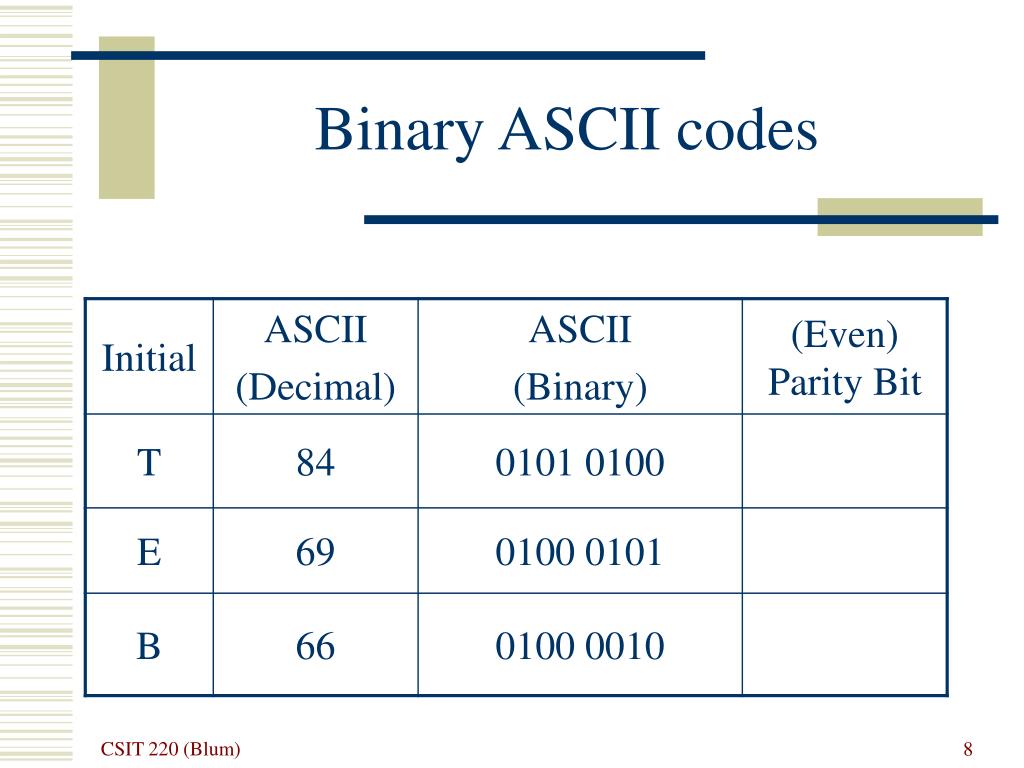 Binary ASCII codes

| Initial | ASCII (Decimal) | ASCII (Binary) | (Even) Parity Bit |
|---|---|---|---|
| T | 84 | 0101 0100 | |
| E | 69 | 0100 0101 | |
| B | 66 | 0100 0010 | |

CSIT 220 (Blum)

8